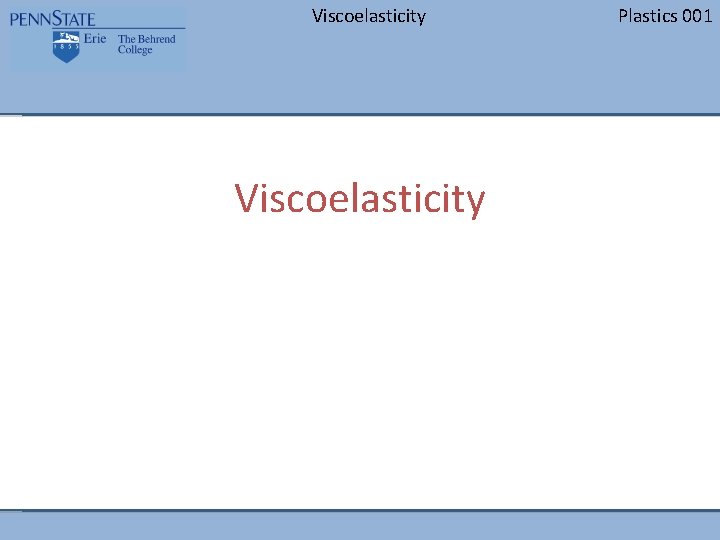 PENNSTATE
1855
Erie The Behrend College

Viscoelasticity

Plastics 001

Viscoelasticity